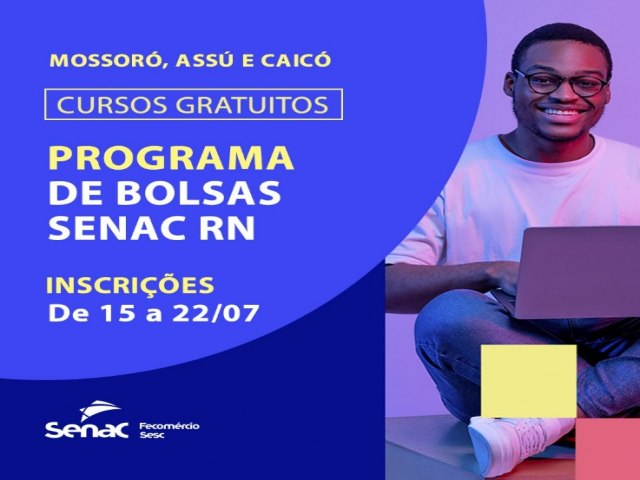 MOSSORÓ, ASSÚ E CAICÓ

CURSOS GRATUITOS

PROGRAMA DE BOLSAS SENAC RN

INSCRIÇÕES
De 15 a 22/07

Senac Fecomércio Sesc